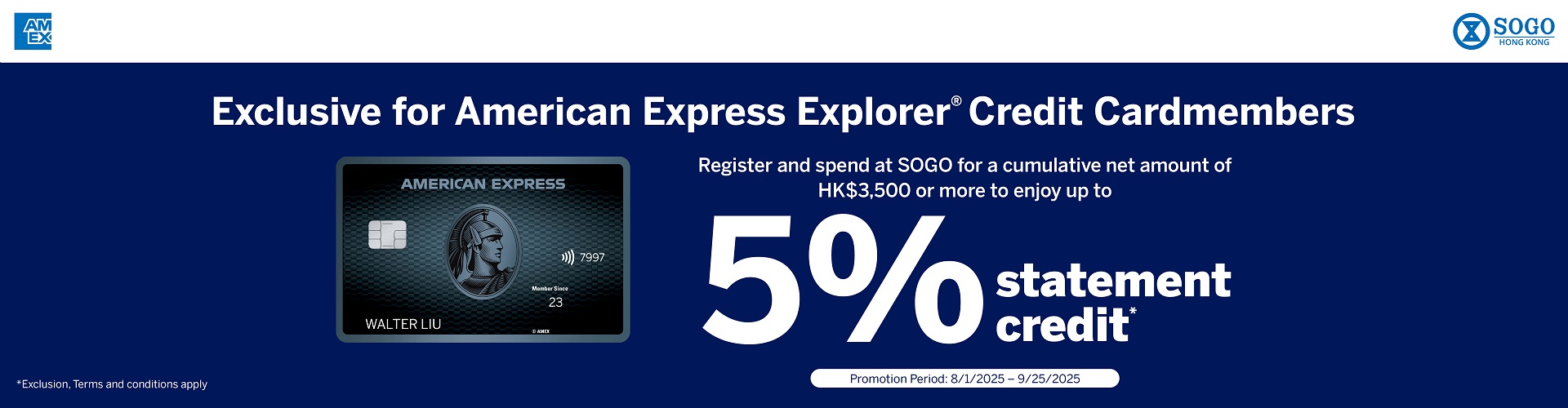 AM EX

SOGO HONG KONG

Exclusive for American Express Explorer® Credit Cardmembers

AMERICAN EXPRESS

7997

Member Since 23

WALTER LIU

© AMEX

Register and spend at SOGO for a cumulative net amount of HK$3,500 or more to enjoy up to

5% statement credit*

Promotion Period: 8/1/2025 – 9/25/2025

*Exclusion, Terms and conditions apply